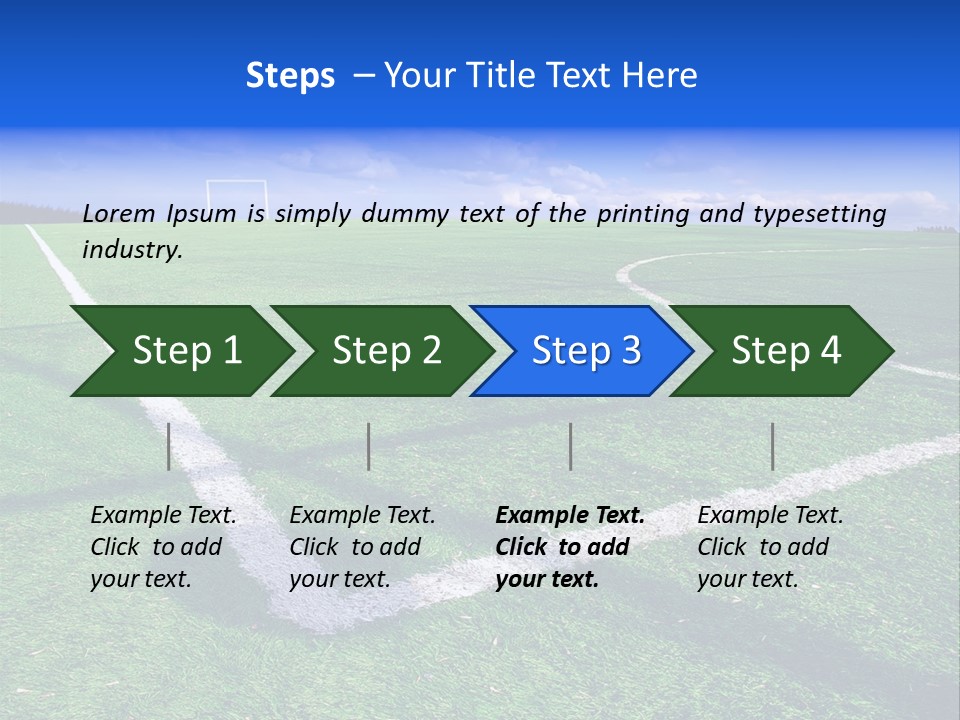 Steps – Your Title Text Here

Lorem Ipsum is simply dummy text of the printing and typesetting industry.

Step 1

Step 2

Step 3

Step 4

Example Text. Click to add your text.

Example Text. Click to add your text.

Example Text. Click to add your text.

Example Text. Click to add your text.